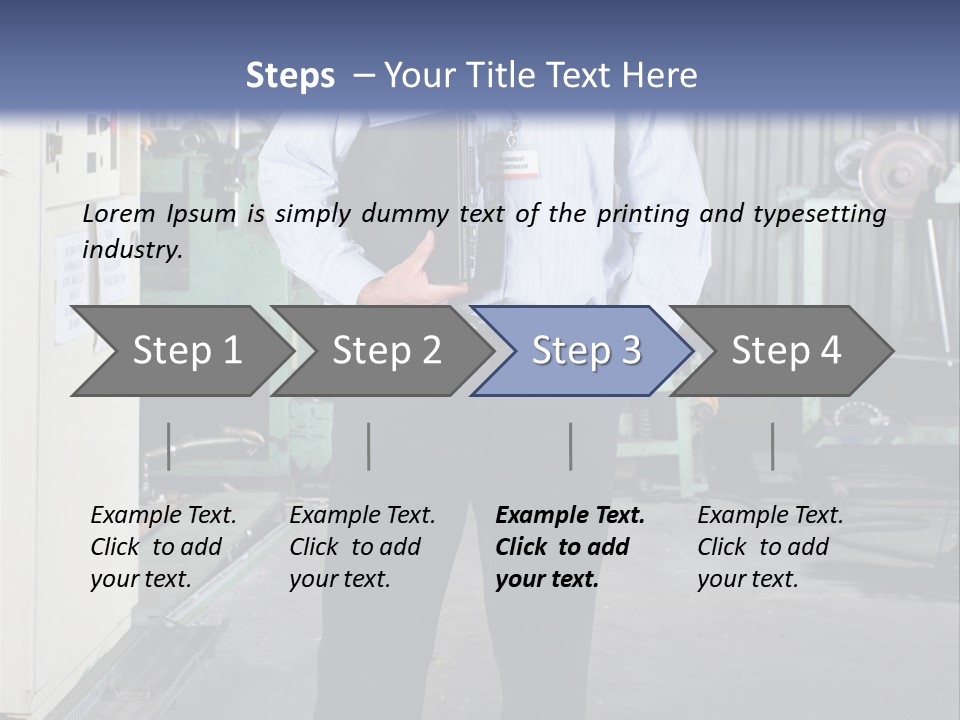 Steps – Your Title Text Here

Lorem Ipsum is simply dummy text of the printing and typesetting industry.

Step 1

Step 2

Step 3

Step 4

Example Text. Click to add your text.

Example Text. Click to add your text.

Example Text. Click to add your text.

Example Text. Click to add your text.